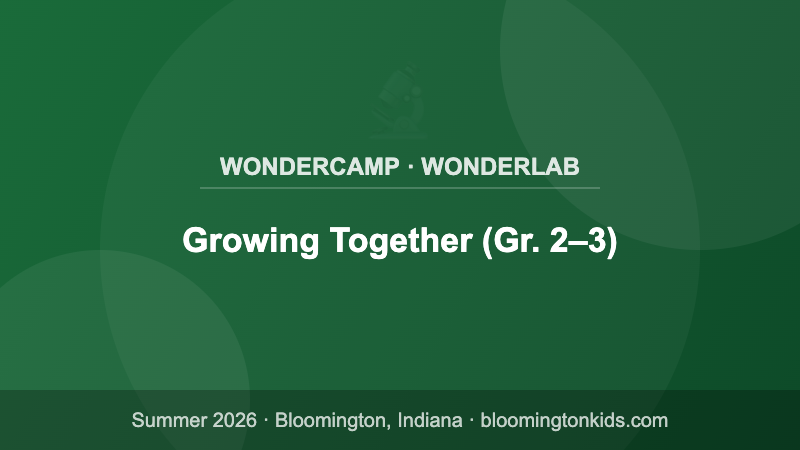 WONDERCAMP · WONDERLAB

Growing Together (Gr. 2–3)

Summer 2026 · Bloomington, Indiana · bloomingtonkids.com